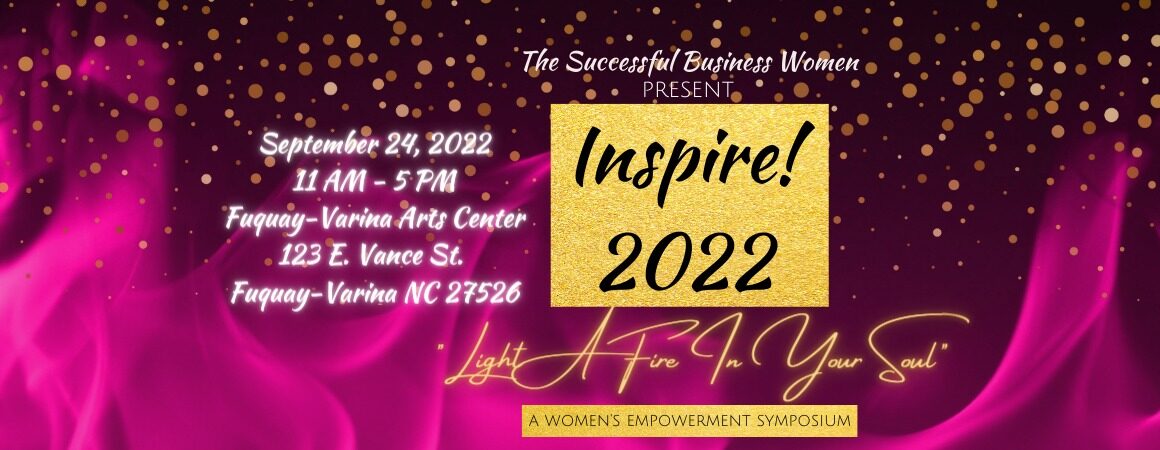 The Successful Business Women
PRESENT

September 24, 2022
11 AM - 5 PM
Fuquay-Varina Arts Center
123 E. Vance St.
Fuquay-Varina NC 27526

Inspire!
2022

"Light A Fire In Your Soul"

A WOMEN'S EMPOWERMENT SYMPOSIUM